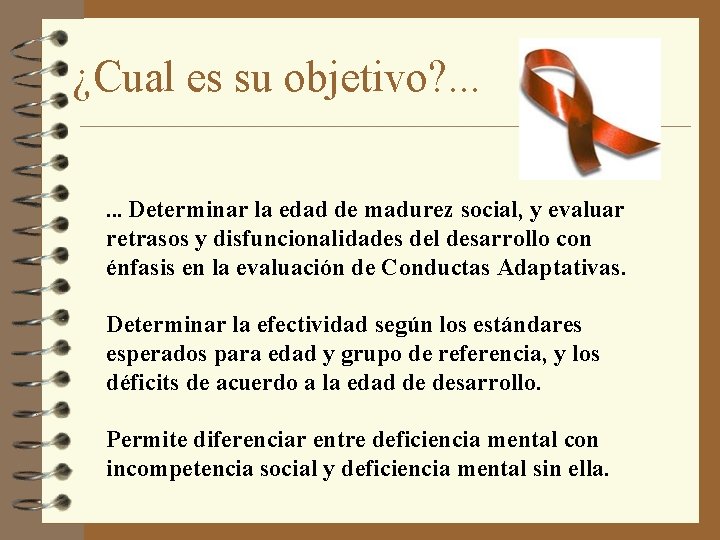 ¿Cual es su objetivo?...

... Determinar la edad de madurez social, y evaluar retrasos y disfuncionalidades del desarrollo con énfasis en la evaluación de Conductas Adaptativas.

Determinar la efectividad según los estándares esperados para edad y grupo de referencia, y los déficits de acuerdo a la edad de desarrollo.

Permite diferenciar entre deficiencia mental con incompetencia social y deficiencia mental sin ella.